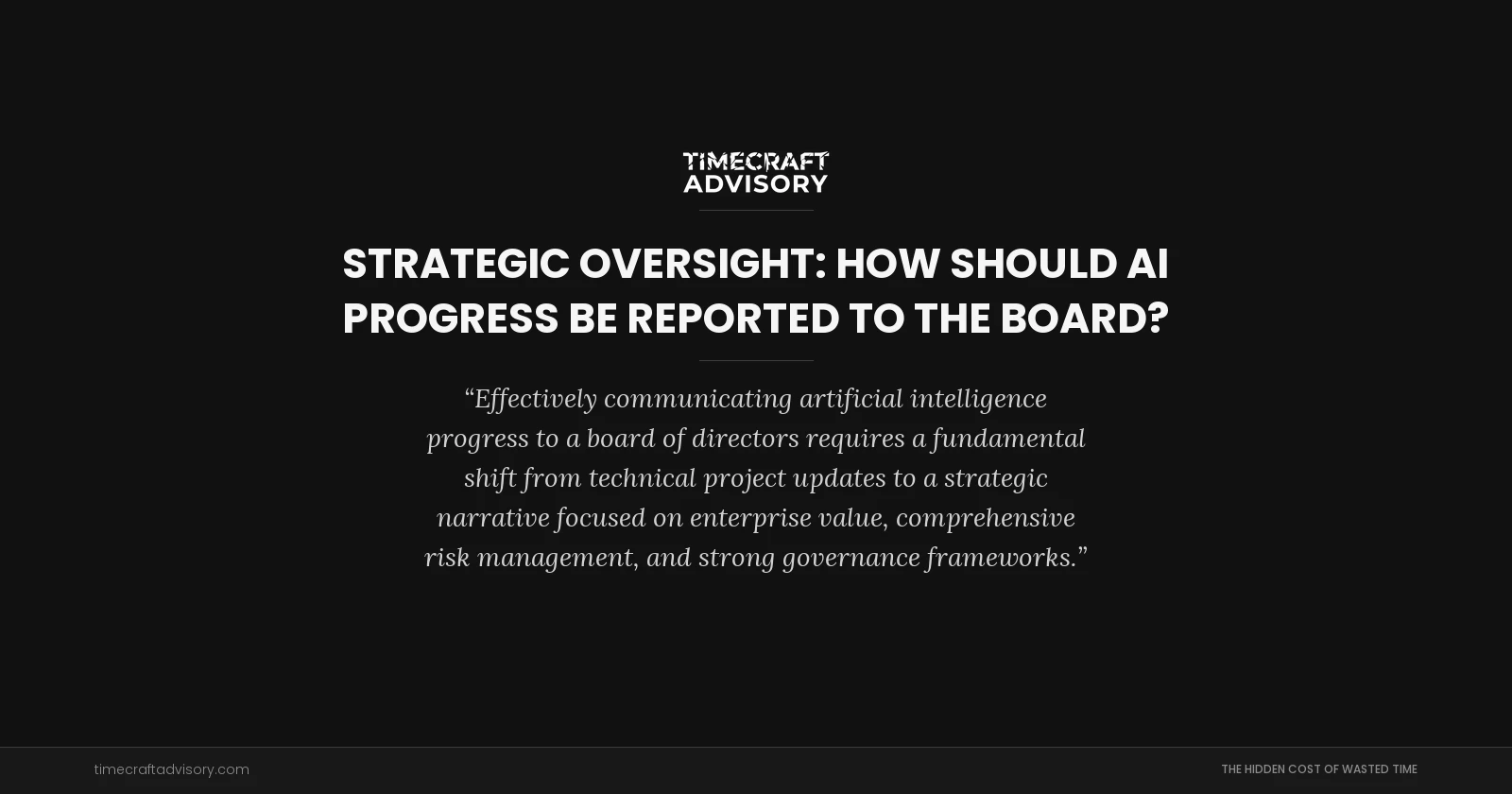 TIMECRAFT ADVISORY

STRATEGIC OVERSIGHT: HOW SHOULD AI PROGRESS BE REPORTED TO THE BOARD?

“Effectively communicating artificial intelligence progress to a board of directors requires a fundamental shift from technical project updates to a strategic narrative focused on enterprise value, comprehensive risk management, and strong governance frameworks.”

timecraftadvisory.com

THE HIDDEN COST OF WASTED TIME